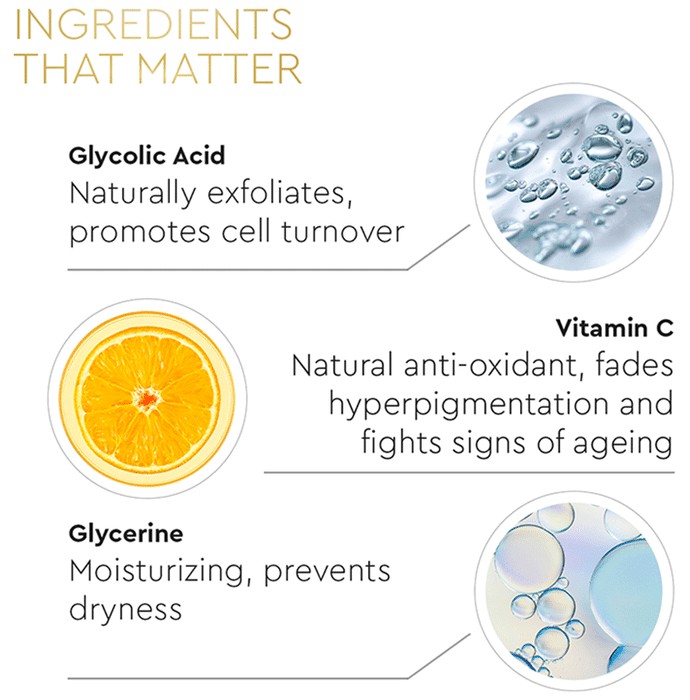 INGREDIENTS THAT MATTER

Glycolic Acid
Naturally exfoliates, promotes cell turnover

Vitamin C
Natural anti-oxidant, fades hyperpigmentation and fights signs of ageing

Glycerine
Moisturizing, prevents dryness